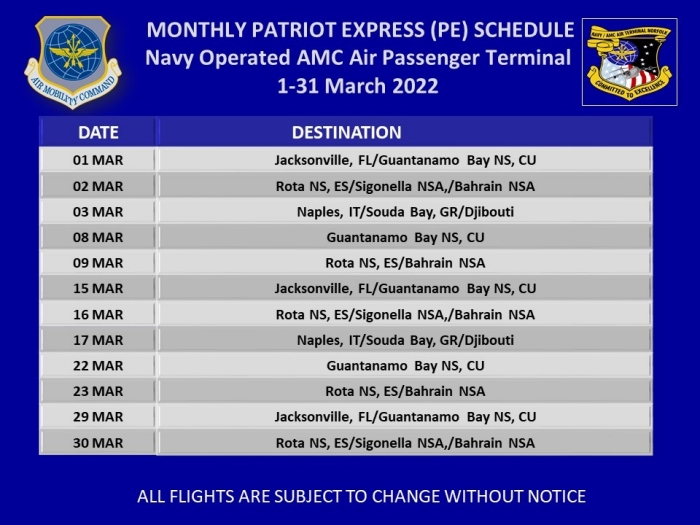 AIR MOBILITY COMMAND

MONTHLY PATRIOT EXPRESS (PE) SCHEDULE
Navy Operated AMC Air Passenger Terminal
1-31 March 2022

NAVY / AMC AIR TERMINAL NORFOLK
COMMITTED TO EXCELLENCE

| DATE | DESTINATION |
|---|---|
| 01 MAR | Jacksonville, FL/Guantanamo Bay NS, CU |
| 02 MAR | Rota NS, ES/Sigonella NSA,/Bahrain NSA |
| 03 MAR | Naples, IT/Souda Bay, GR/Djibouti |
| 08 MAR | Guantanamo Bay NS, CU |
| 09 MAR | Rota NS, ES/Bahrain NSA |
| 15 MAR | Jacksonville, FL/Guantanamo Bay NS, CU |
| 16 MAR | Rota NS, ES/Sigonella NSA,/Bahrain NSA |
| 17 MAR | Naples, IT/Souda Bay, GR/Djibouti |
| 22 MAR | Guantanamo Bay NS, CU |
| 23 MAR | Rota NS, ES/Bahrain NSA |
| 29 MAR | Jacksonville, FL/Guantanamo Bay NS, CU |
| 30 MAR | Rota NS, ES/Sigonella NSA,/Bahrain NSA |

ALL FLIGHTS ARE SUBJECT TO CHANGE WITHOUT NOTICE